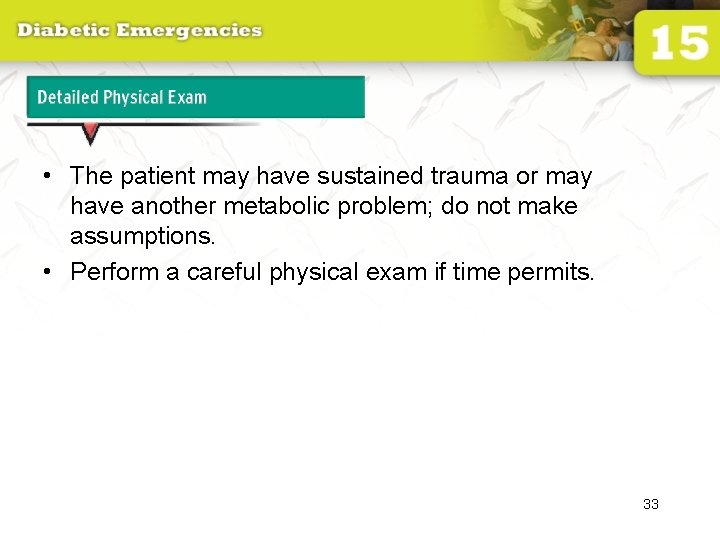 Diabetic Emergencies

15

Detailed Physical Exam

• The patient may have sustained trauma or may have another metabolic problem; do not make assumptions.
• Perform a careful physical exam if time permits.

33